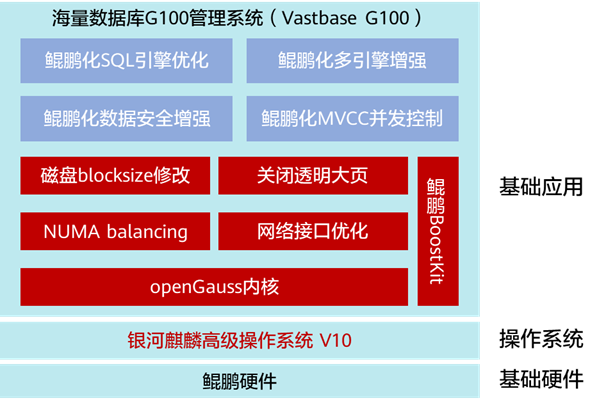 海量数据库G100管理系统（Vastbase G100）

鲲鹏化SQL引擎优化

鲲鹏化多引擎增强

鲲鹏化数据安全增强

鲲鹏化MVCC并发控制

磁盘blocksize修改

关闭透明大页

NUMA balancing

网络接口优化

openGauss内核

鲲鹏BoostKit

基础应用

银河麒麟高级操作系统 V10

操作系统

鲲鹏硬件

基础硬件